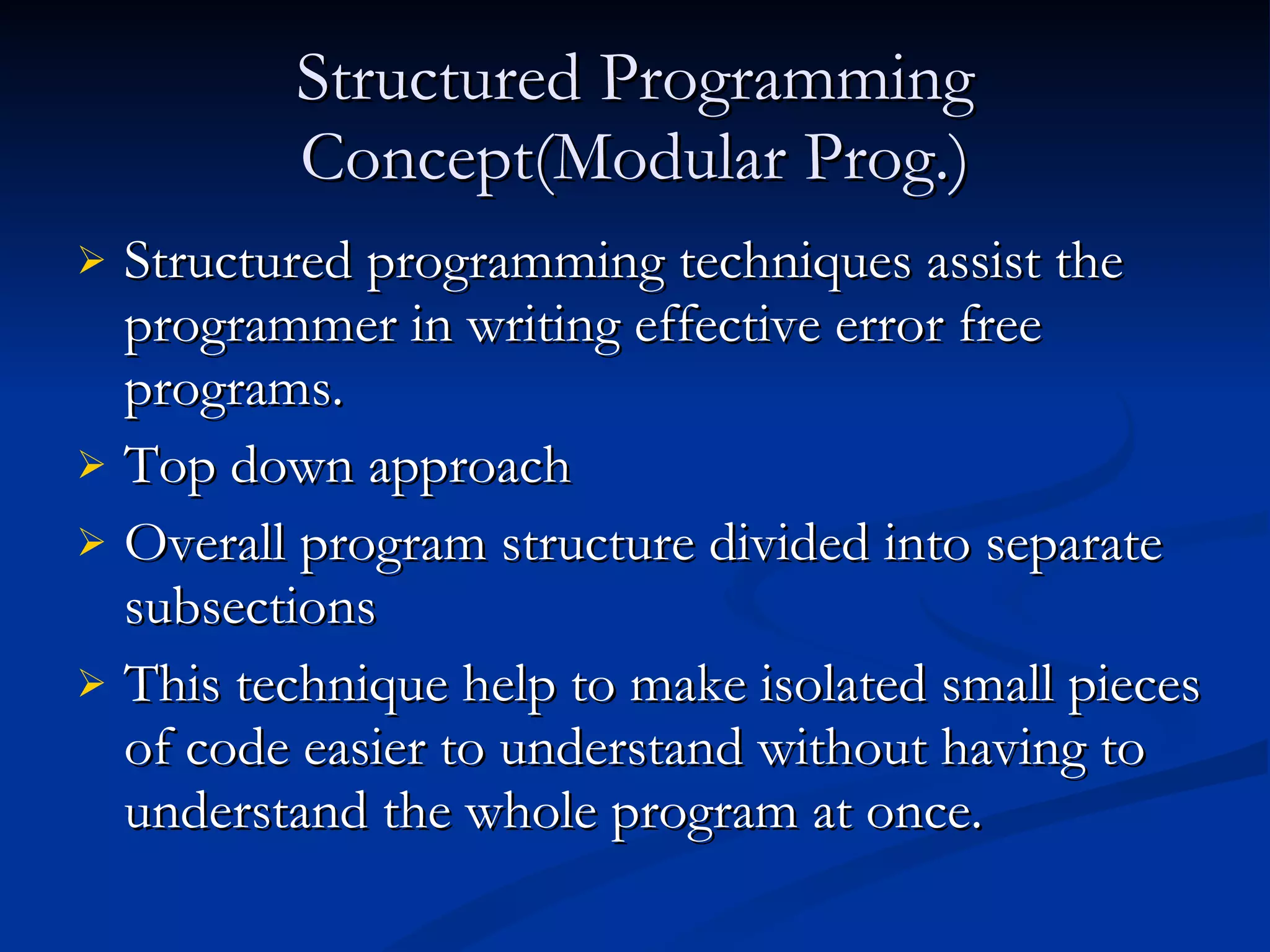 Structured Programming Concept(Modular Prog.)

➢ Structured programming techniques assist the programmer in writing effective error free programs.

➢ Top down approach

➢ Overall program structure divided into separate subsections

➢ This technique help to make isolated small pieces of code easier to understand without having to understand the whole program at once.